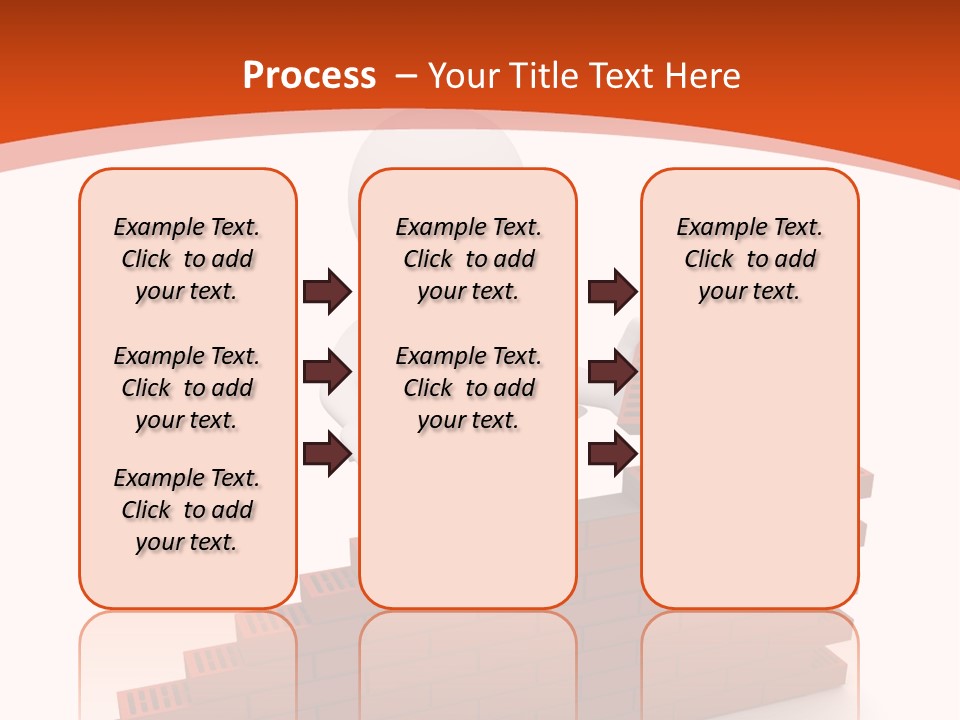 Process – Your Title Text Here

Example Text. Click to add your text.

Example Text. Click to add your text.

Example Text. Click to add your text.

Example Text. Click to add your text.

Example Text. Click to add your text.

Example Text. Click to add your text.